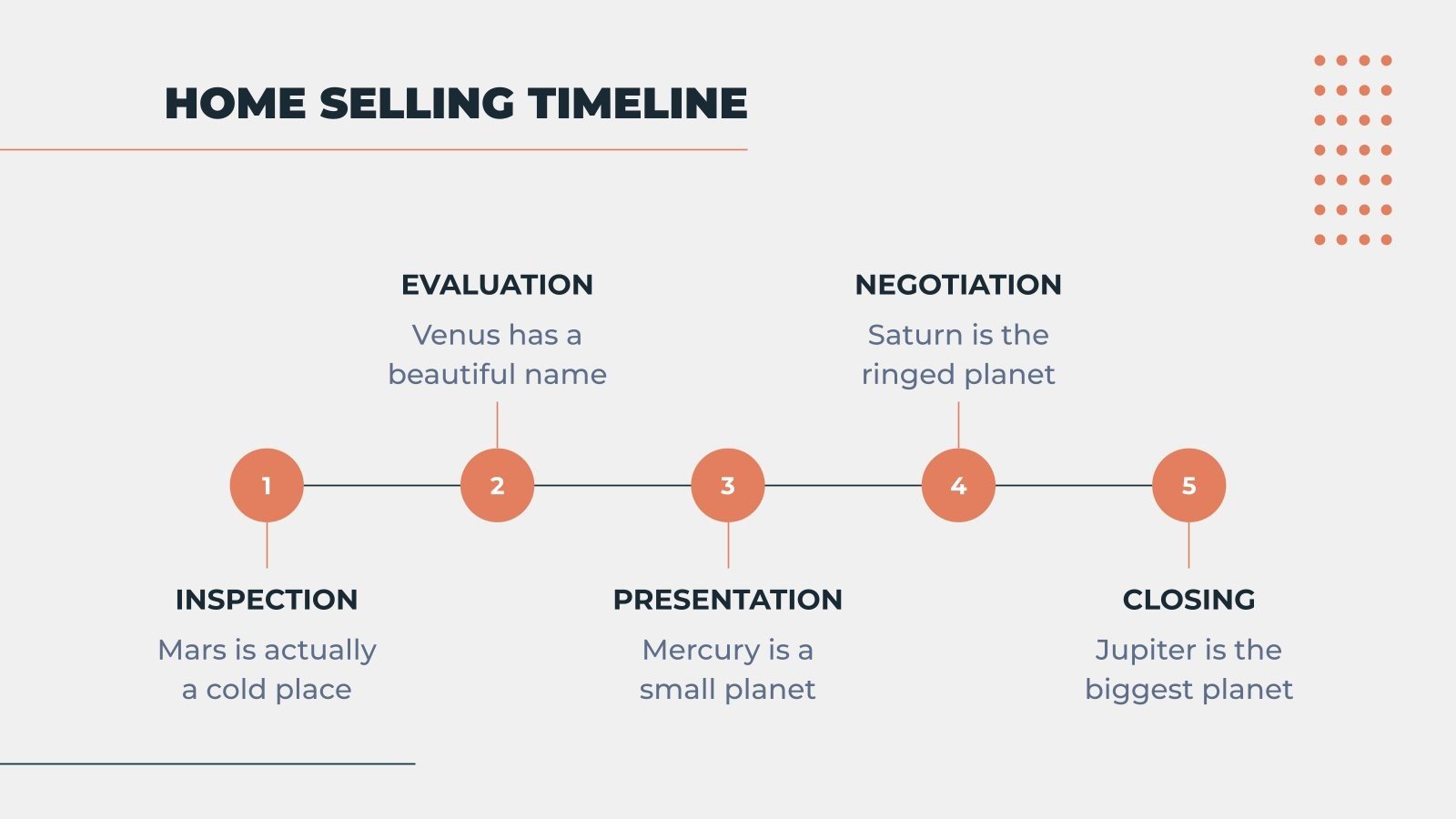 HOME SELLING TIMELINE

1

INSPECTION

Mars is actually a cold place

2

EVALUATION

Venus has a beautiful name

3

PRESENTATION

Mercury is a small planet

4

NEGOTIATION

Saturn is the ringed planet

5

CLOSING

Jupiter is the biggest planet